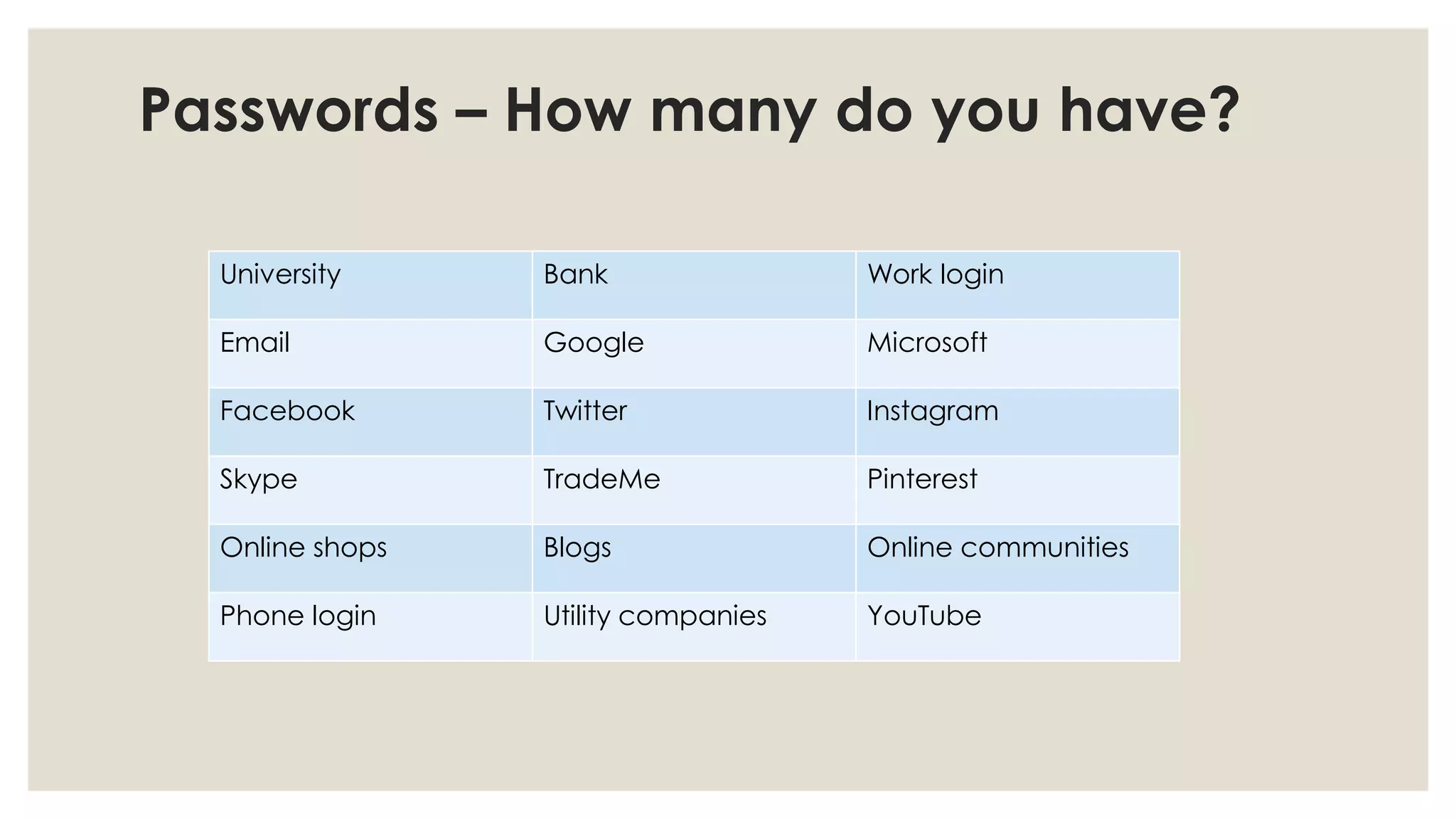 Passwords – How many do you have?

| University | Bank | Work login |
|---|---|---|
| Email | Google | Microsoft |
| Facebook | Twitter | Instagram |
| Skype | TradeMe | Pinterest |
| Online shops | Blogs | Online communities |
| Phone login | Utility companies | YouTube |